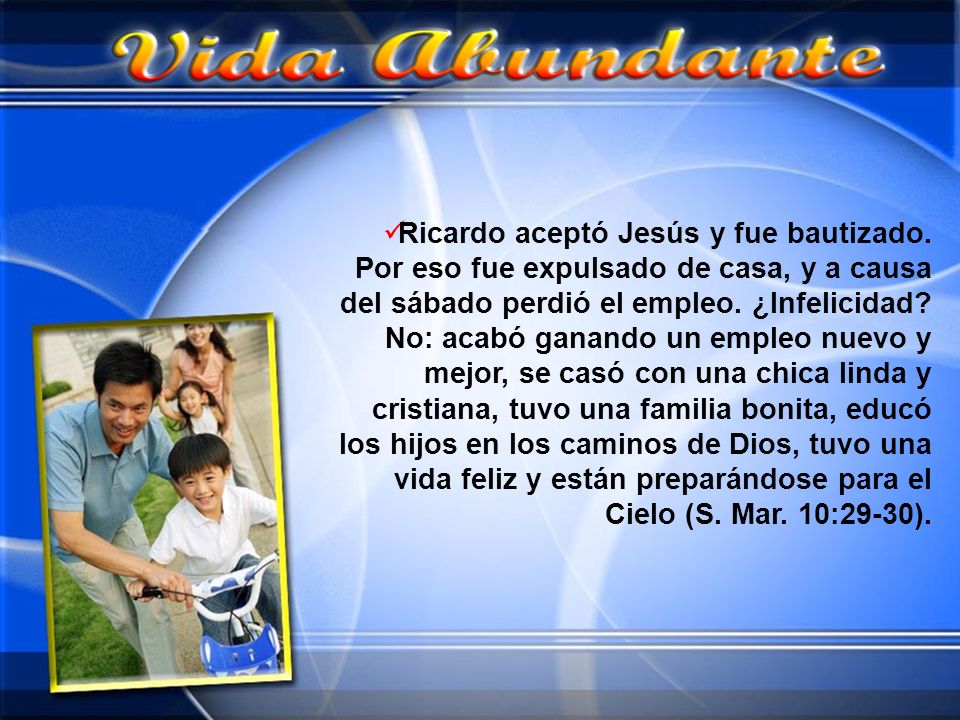 Vida Abundante

✓Ricardo aceptó Jesús y fue bautizado. Por eso fue expulsado de casa, y a causa del sábado perdió el empleo. ¿Infelicidad? No: acabó ganando un empleo nuevo y mejor, se casó con una chica linda y cristiana, tuvo una familia bonita, educó los hijos en los caminos de Dios, tuvo una vida feliz y están preparándose para el Cielo (S. Mar. 10:29-30).